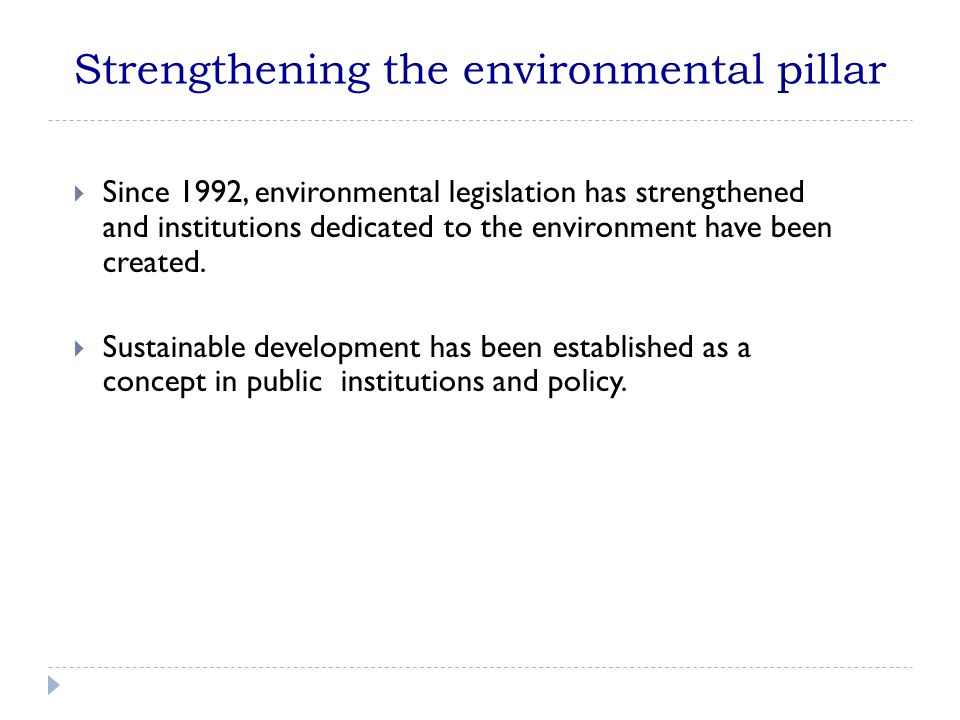 Strengthening the environmental pillar

Since 1992, environmental legislation has strengthened and institutions dedicated to the environment have been created.

Sustainable development has been established as a concept in public institutions and policy.